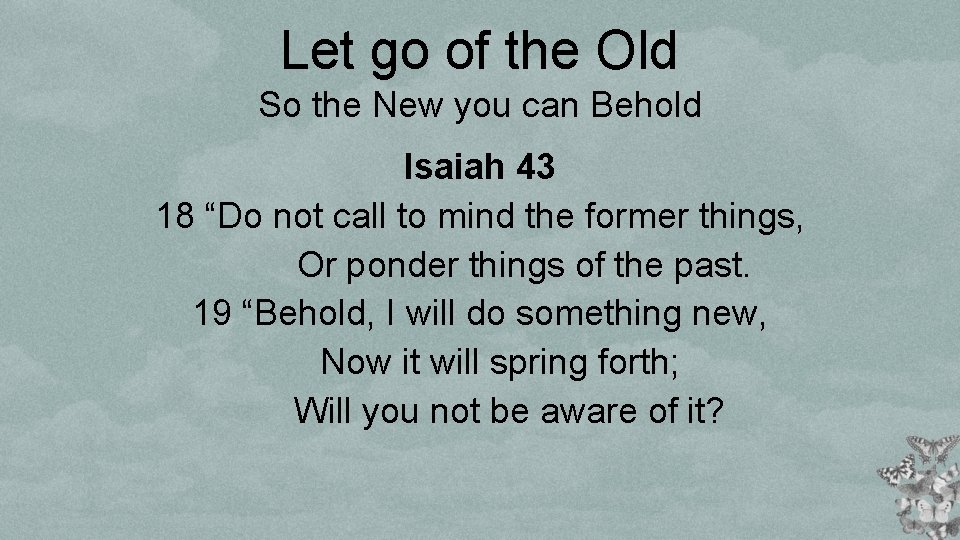 Let go of the Old
So the New you can Behold

Isaiah 43
18 “Do not call to mind the former things,
Or ponder things of the past.
19 “Behold, I will do something new,
Now it will spring forth;
Will you not be aware of it?